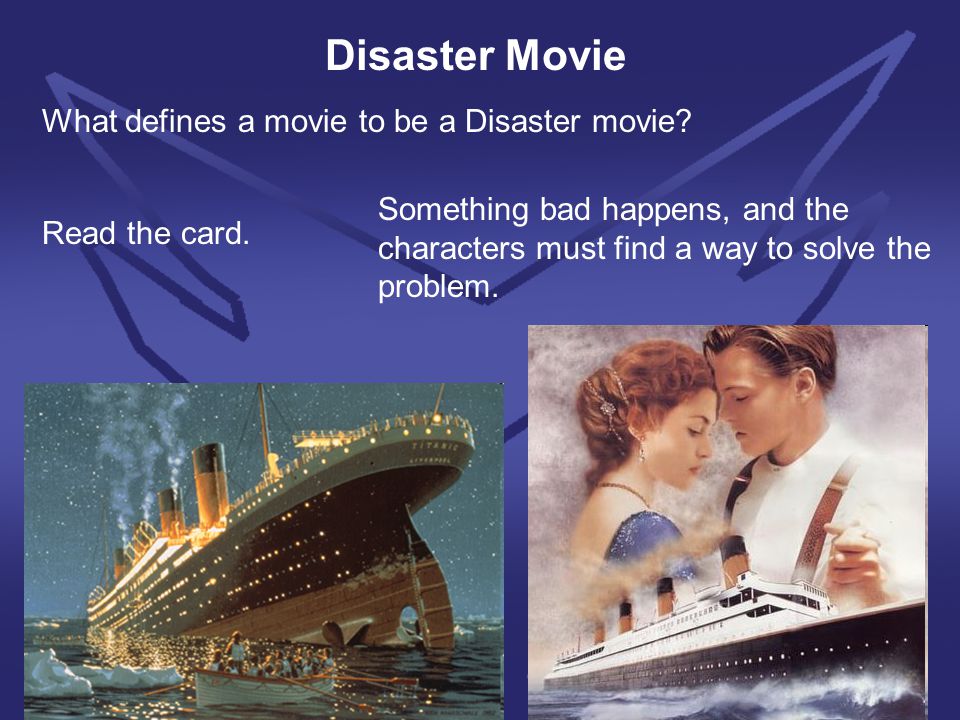 Disaster Movie

What defines a movie to be a Disaster movie?

Read the card.

Something bad happens, and the characters must find a way to solve the problem.

TITANIC